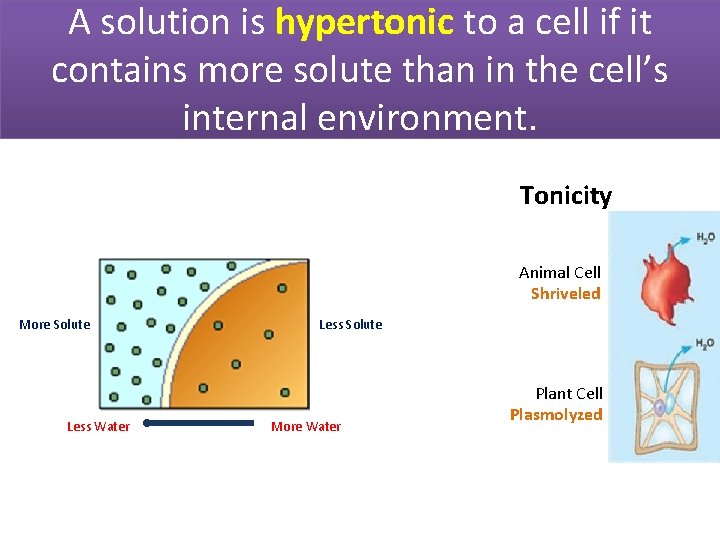 A solution is hypertonic to a cell if it contains more solute than in the cell's internal environment.

More Solute

Less Solute

Less Water

More Water

Tonicity

Animal Cell
Shriveled

$H_2O$

Plant Cell
Plasmolyzed

$H_2O$